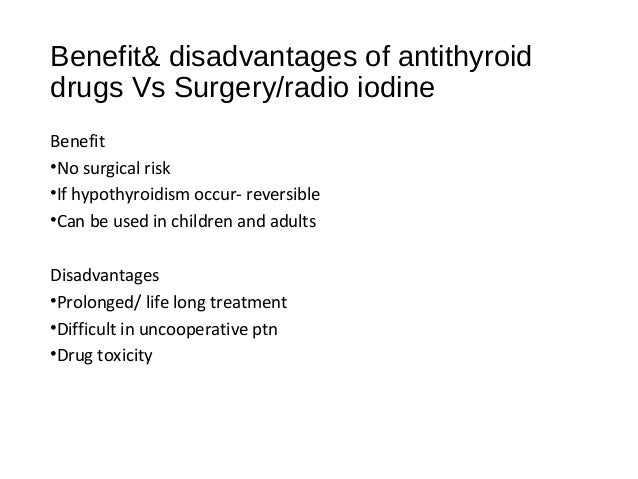 Benefit& disadvantages of antithyroid drugs Vs Surgery/radio iodine

Benefit
•No surgical risk
•If hypothyroidism occur- reversible
•Can be used in children and adults

Disadvantages
•Prolonged/ life long treatment
•Difficult in uncooperative ptn
•Drug toxicity